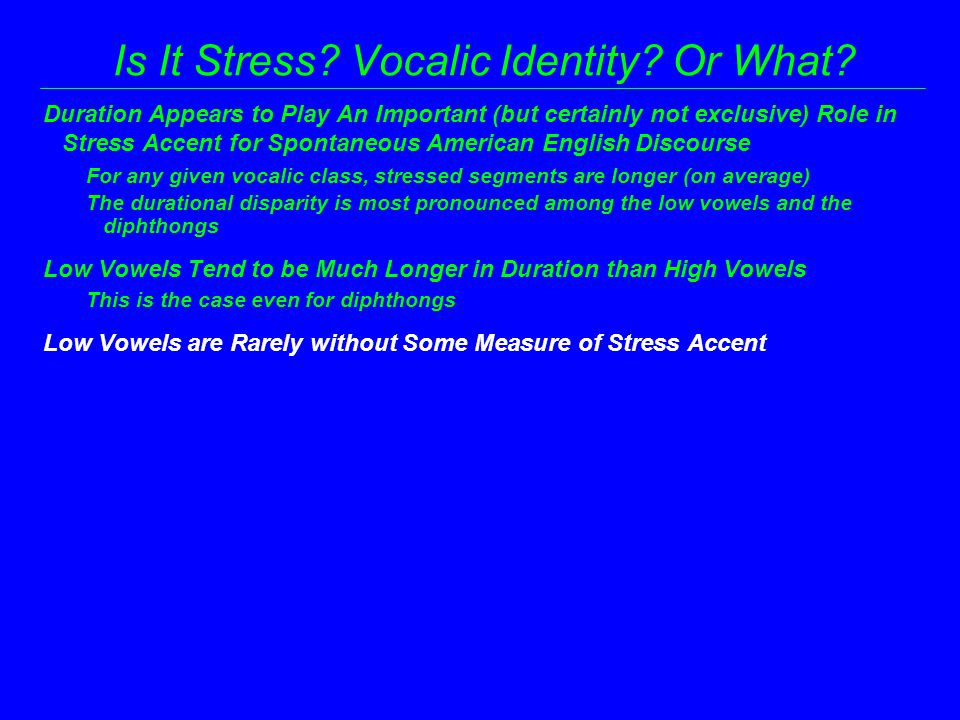 Is It Stress? Vocalic Identity? Or What?

Duration Appears to Play An Important (but certainly not exclusive) Role in Stress Accent for Spontaneous American English Discourse

For any given vocalic class, stressed segments are longer (on average)

The durational disparity is most pronounced among the low vowels and the diphthongs

Low Vowels Tend to be Much Longer in Duration than High Vowels

This is the case even for diphthongs

Low Vowels are Rarely without Some Measure of Stress Accent